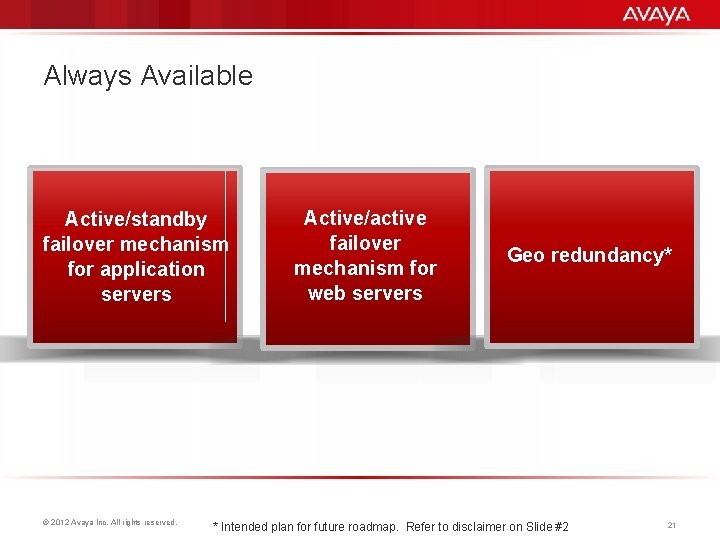 AVAYA

Always Available

Active/standby failover mechanism for application servers

Active/active failover mechanism for web servers

Geo redundancy*

© 2012 Avaya Inc. All rights reserved.

* Intended plan for future roadmap. Refer to disclaimer on Slide #2

21